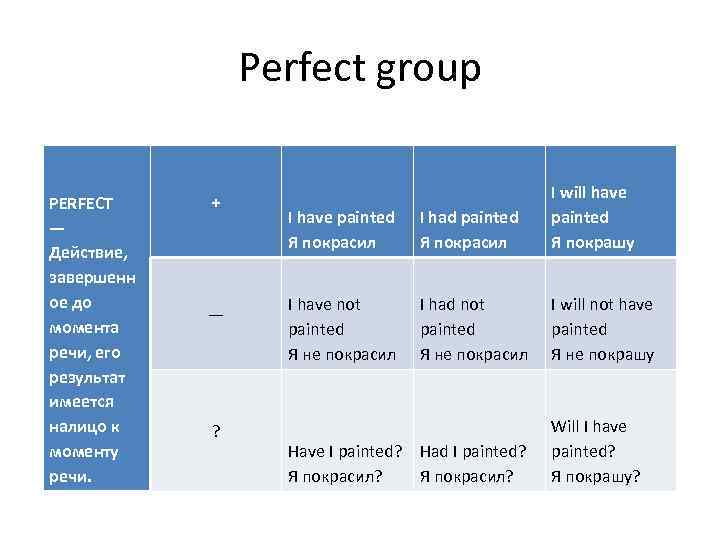 Perfect group

| PERFECT — Действие, завершенное до момента речи, его результат имеется налицо к моменту речи. | + | I have painted Я покрасил | I had painted Я покрасил | I will have painted Я покрашу |
|---|---|---|---|---|
| | — | I have not painted Я не покрасил | I had not painted Я не покрасил | I will not have painted Я не покрашу |
| | ? | Have I painted? Я покрасил? | Had I painted? Я покрасил? | Will I have painted? Я покрашу? |